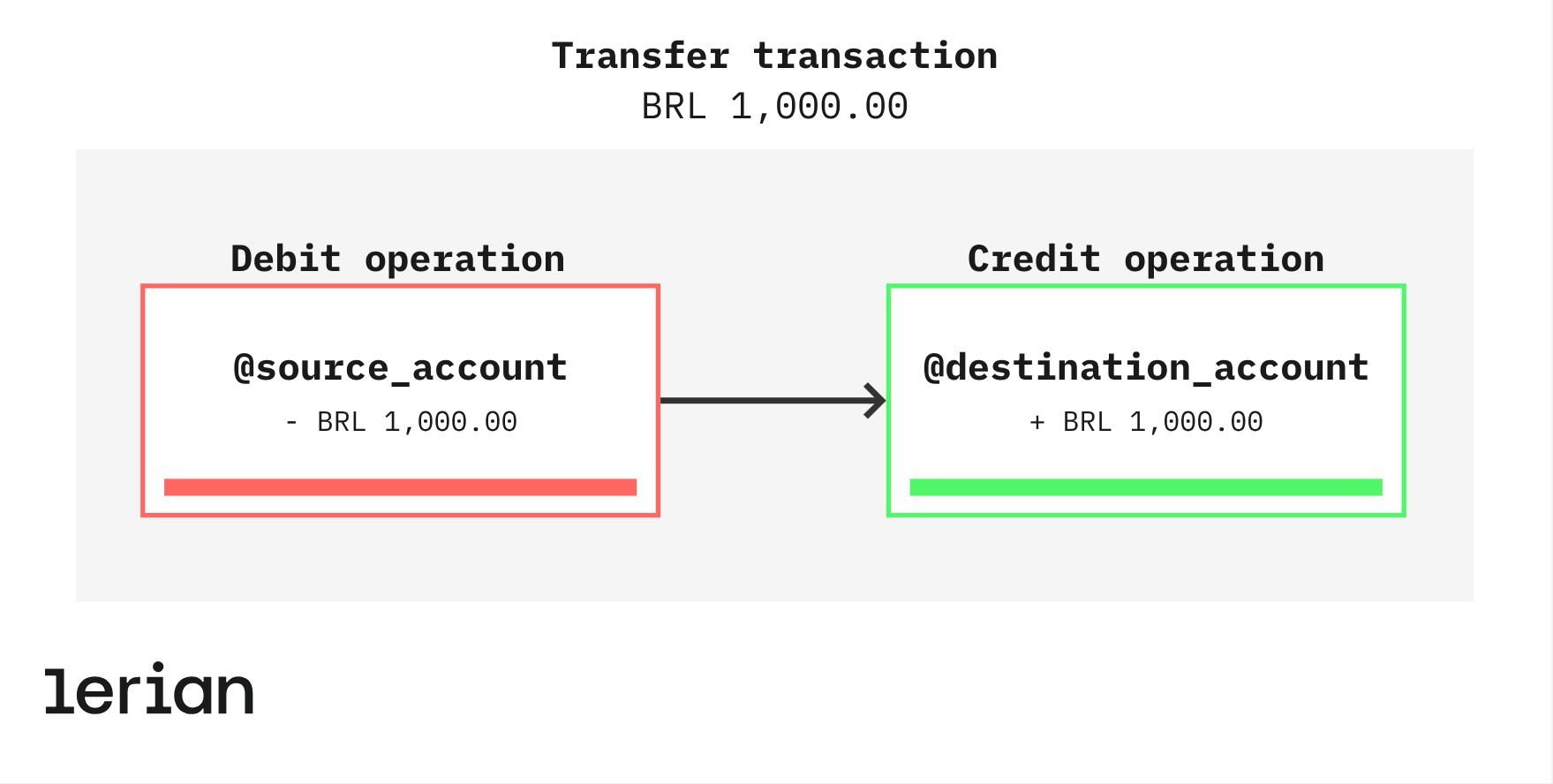 Transfer transaction
BRL 1,000.00

Debit operation

@source_account
- BRL 1,000.00

Credit operation

@destination_account
+ BRL 1,000.00

lerian